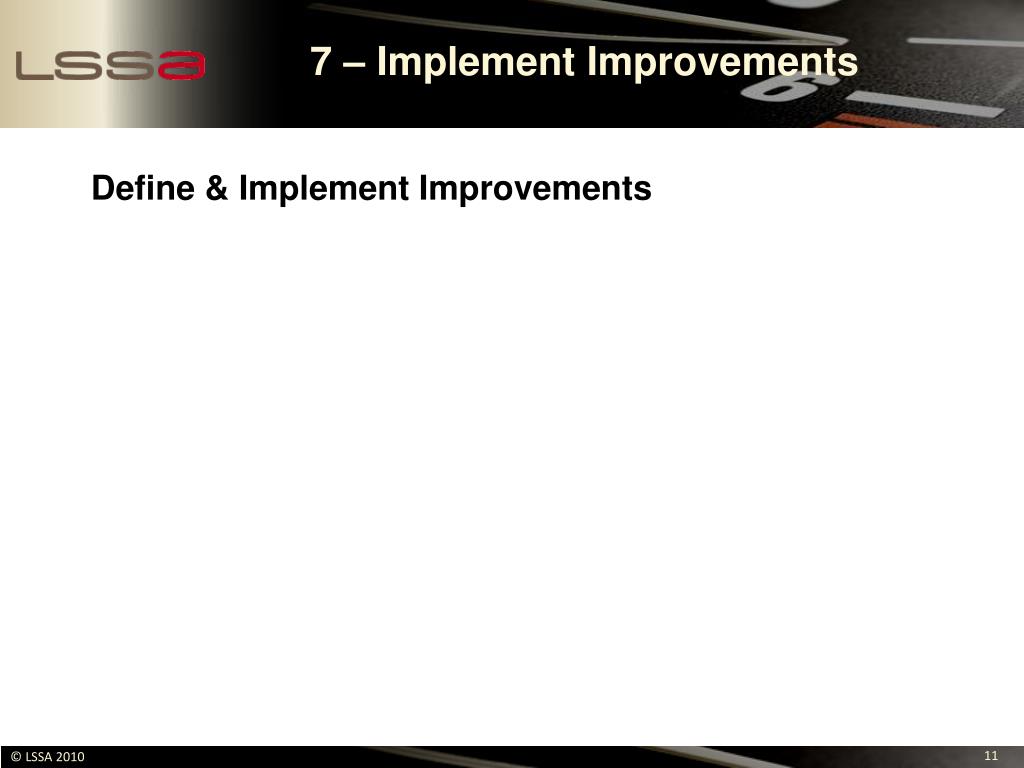 LSSa

7 – Implement Improvements

Define & Implement Improvements

© LSSA 2010

11